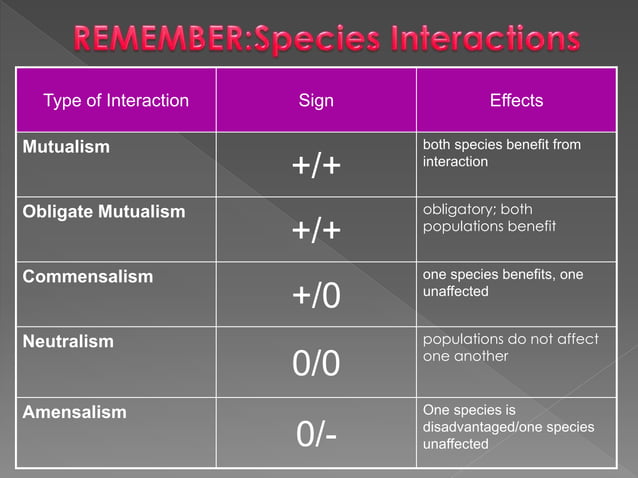 REMEMBER:Species Interactions

| Type of Interaction | Sign | Effects |
|---|---|---|
| Mutualism | +/+ | both species benefit from interaction |
| Obligate Mutualism | +/+ | obligatory; both populations benefit |
| Commensalism | +/0 | one species benefits, one unaffected |
| Neutralism | 0/0 | populations do not affect one another |
| Amensalism | 0/- | One species is disadvantaged/one species unaffected |